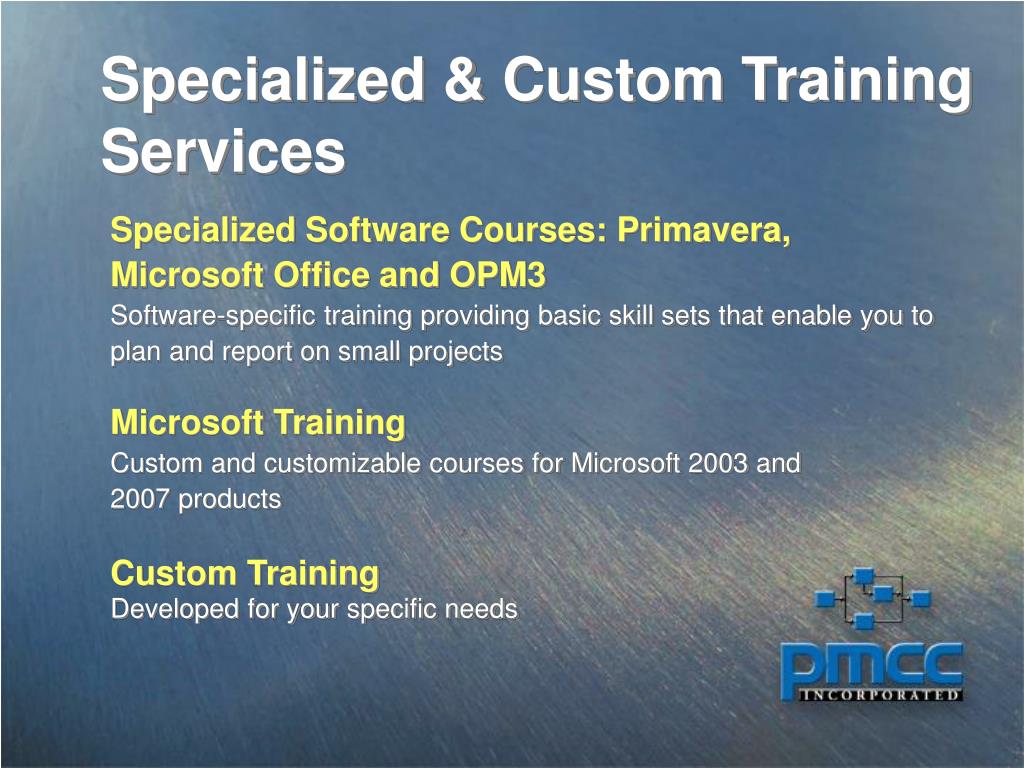 Specialized & Custom Training Services

Specialized Software Courses: Primavera, Microsoft Office and OPM3
Software-specific training providing basic skill sets that enable you to plan and report on small projects

Microsoft Training
Custom and customizable courses for Microsoft 2003 and 2007 products

Custom Training
Developed for your specific needs

pmcc
INCORPORATED